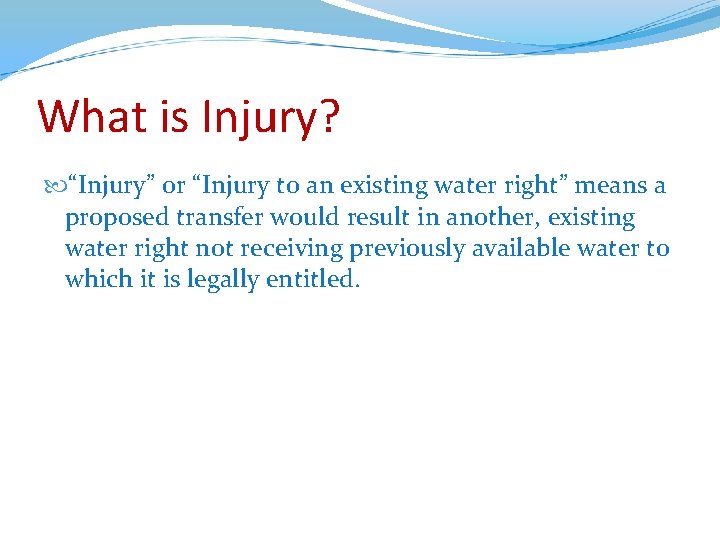 What is Injury?

“Injury” or “Injury to an existing water right” means a proposed transfer would result in another, existing water right not receiving previously available water to which it is legally entitled.